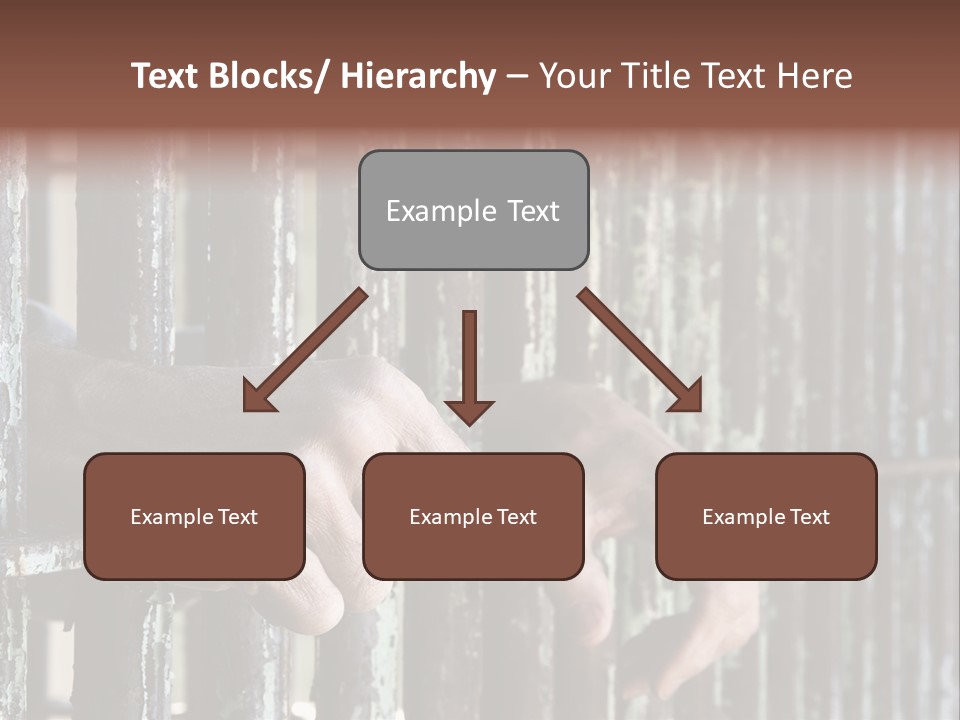 Text Blocks/ Hierarchy – Your Title Text Here

Example Text

Example Text

Example Text

Example Text